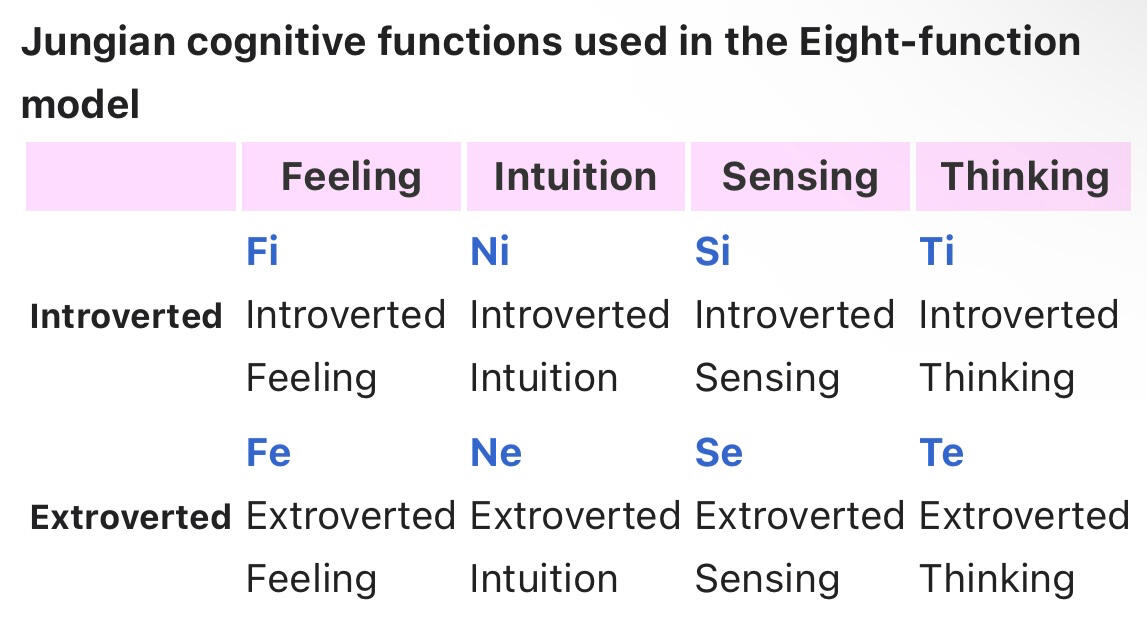 Jungian cognitive functions used in the Eight-function model

| | Feeling | Intuition | Sensing | Thinking |
|---|---|---|---|---|
| Introverted | Fi Introverted Feeling | Ni Introverted Intuition | Si Introverted Sensing | Ti Introverted Thinking |
| Extroverted | Fe Extroverted Feeling | Ne Extroverted Intuition | Se Extroverted Sensing | Te Extroverted Thinking |